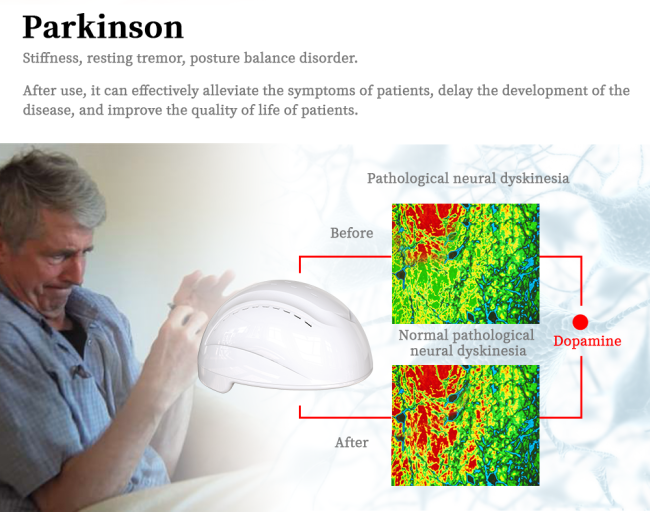 Parkinson

Stiffness, resting tremor, posture balance disorder.

After use, it can effectively alleviate the symptoms of patients, delay the development of the disease, and improve the quality of life of patients.

Pathological neural dyskinesia

Before

Normal pathological neural dyskinesia

Dopamine

After